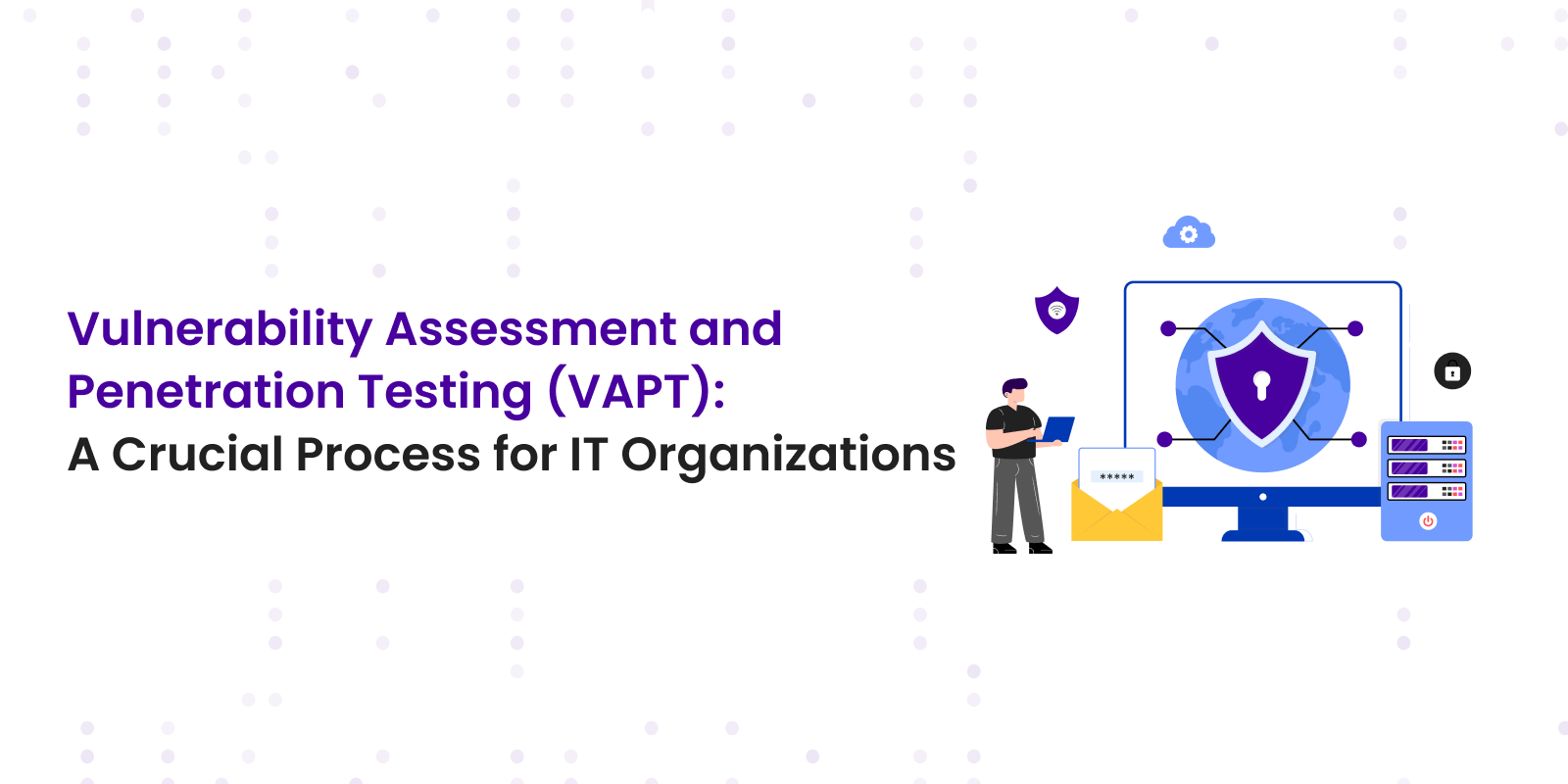 Vulnerability Assessment and Penetration Testing (VAPT):
A Crucial Process for IT Organizations

*****